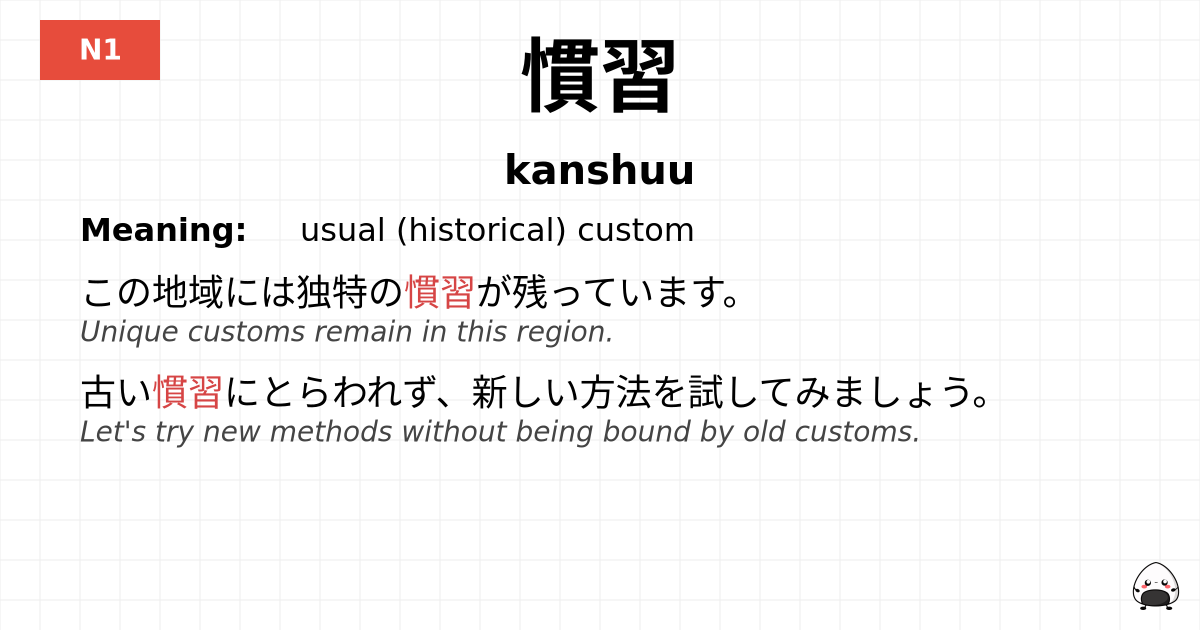 N1

慣習

kanshuu

Meaning: usual (historical) custom

この地域には独特の慣習が残っています。
Unique customs remain in this region.

古い慣習にとらわれず、新しい方法を試してみましょう。
Let's try new methods without being bound by old customs.